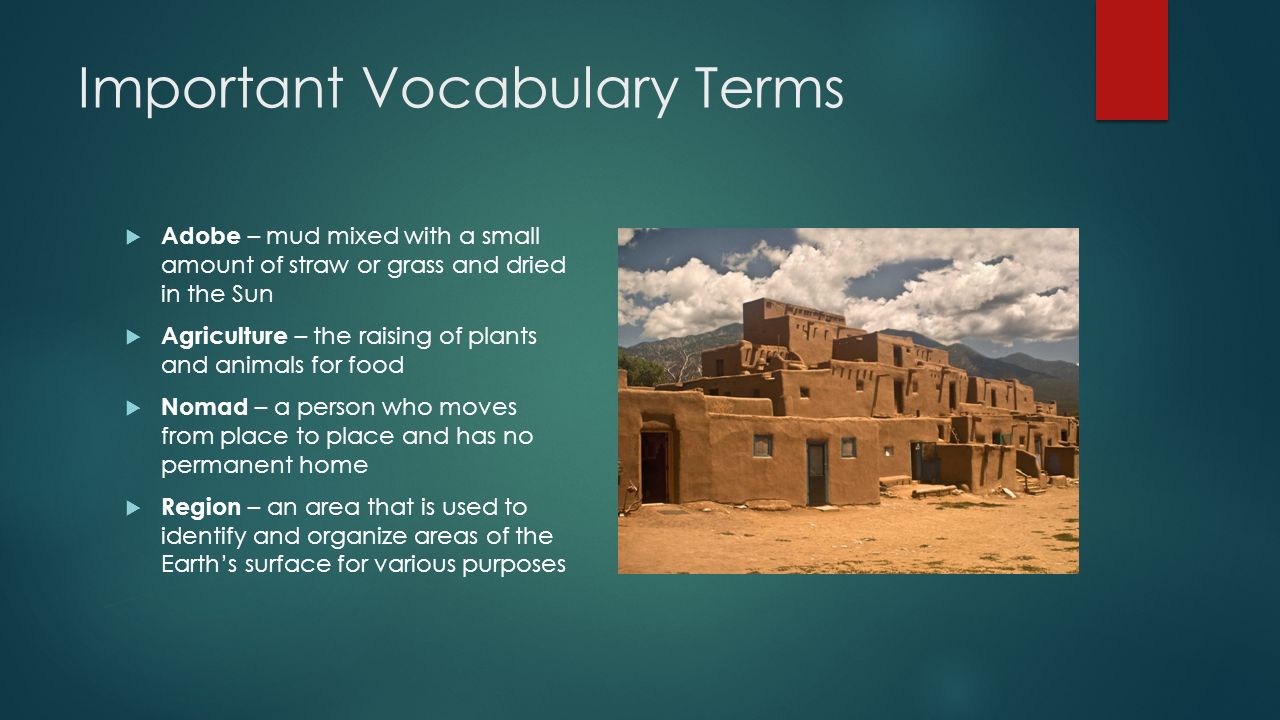 Important Vocabulary Terms

Adobe – mud mixed with a small amount of straw or grass and dried in the Sun

Agriculture – the raising of plants and animals for food

Nomad – a person who moves from place to place and has no permanent home

Region – an area that is used to identify and organize areas of the Earth's surface for various purposes